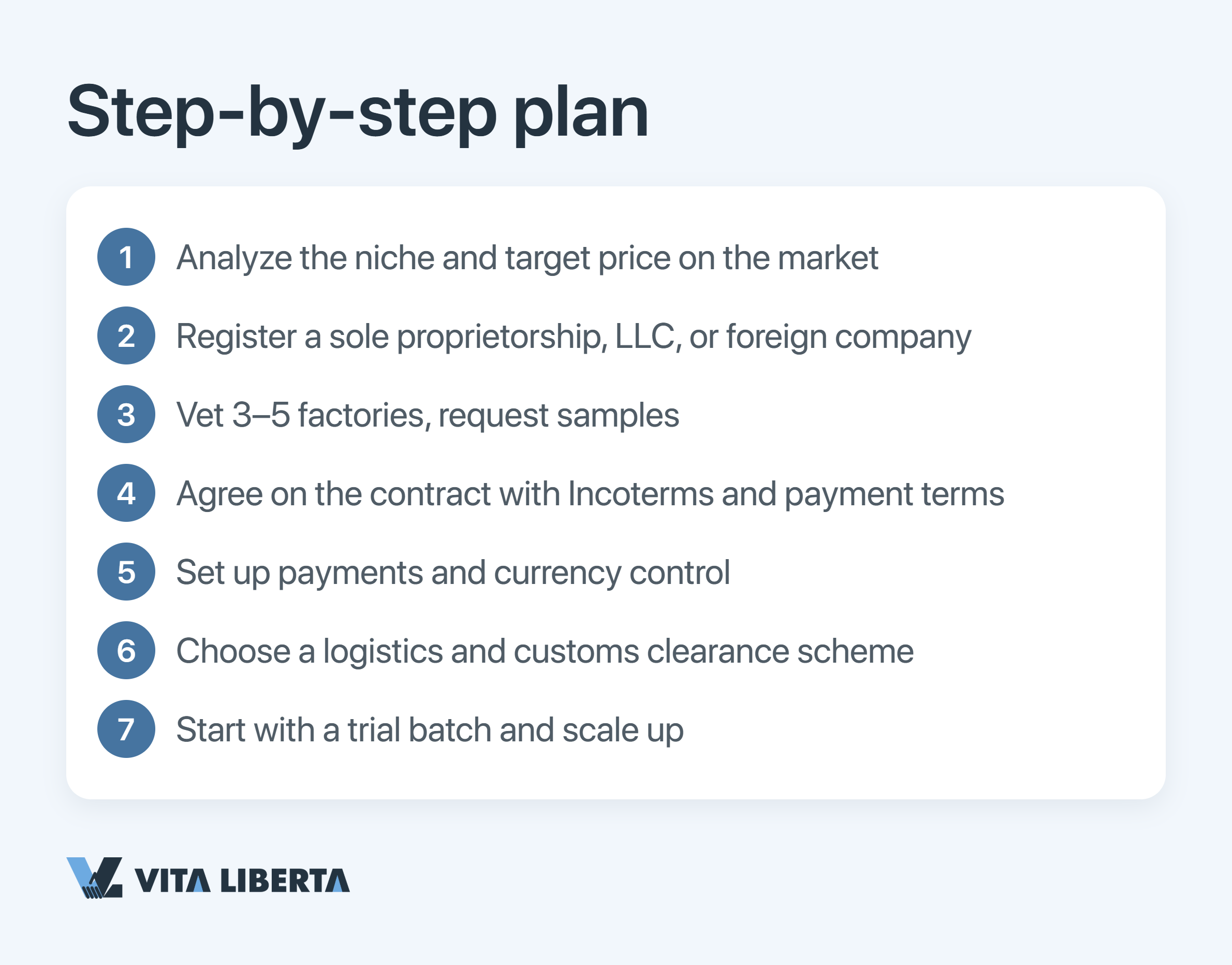 Step-by-step plan

1 Analyze the niche and target price on the market

2 Register a sole proprietorship, LLC, or foreign company

3 Vet 3–5 factories, request samples

4 Agree on the contract with Incoterms and payment terms

5 Set up payments and currency control

6 Choose a logistics and customs clearance scheme

7 Start with a trial batch and scale up

VITA LIBERTA